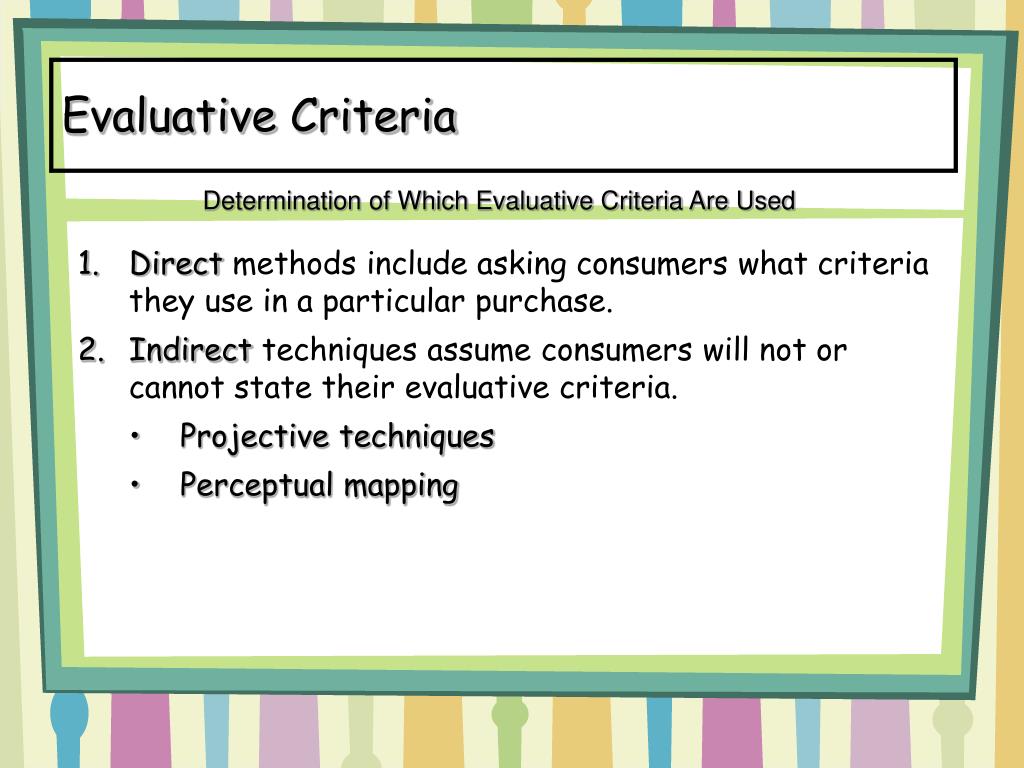 Evaluative Criteria

Determination of Which Evaluative Criteria Are Used

1. Direct methods include asking consumers what criteria they use in a particular purchase.
2. Indirect techniques assume consumers will not or cannot state their evaluative criteria.
 • Projective techniques
 • Perceptual mapping